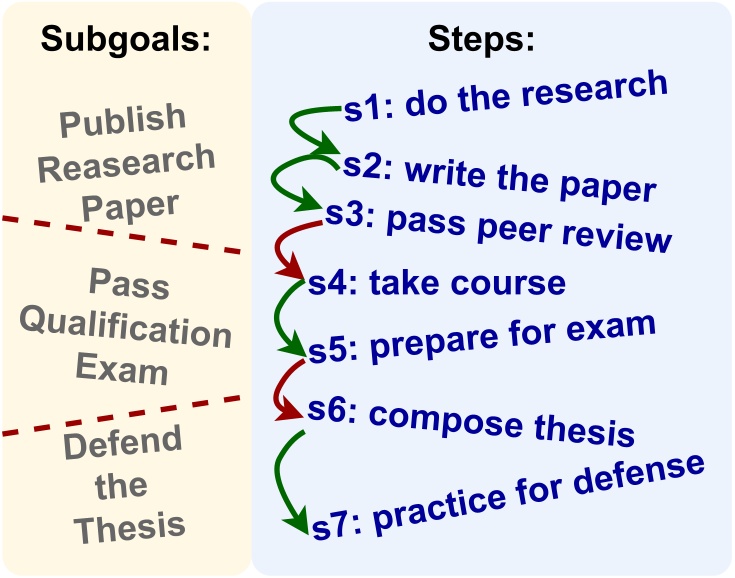 Subgoals:

Publish Reasearch Paper

Pass Qualification Exam

Defend the Thesis

Steps:

s1: do the research

s2: write the paper

s3: pass peer review

s4: take course

s5: prepare for exam

s6: compose thesis

s7: practice for defense